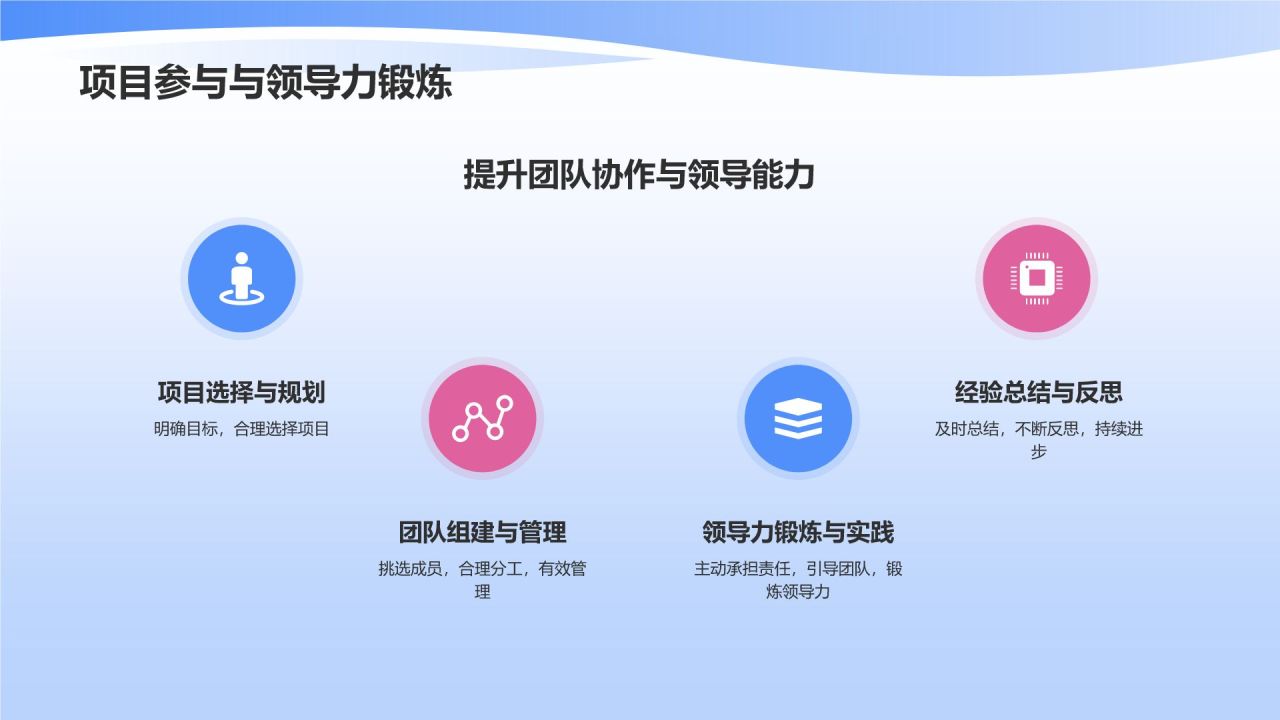 项目参与与领导力锻炼

提升团队协作与领导能力

项目选择与规划

明确目标，合理选择项目

团队组建与管理

挑选成员，合理分工，有效管理

领导力锻炼与实践

主动承担责任，引导团队，锻炼领导力

经验总结与反思

及时总结，不断反思，持续进步